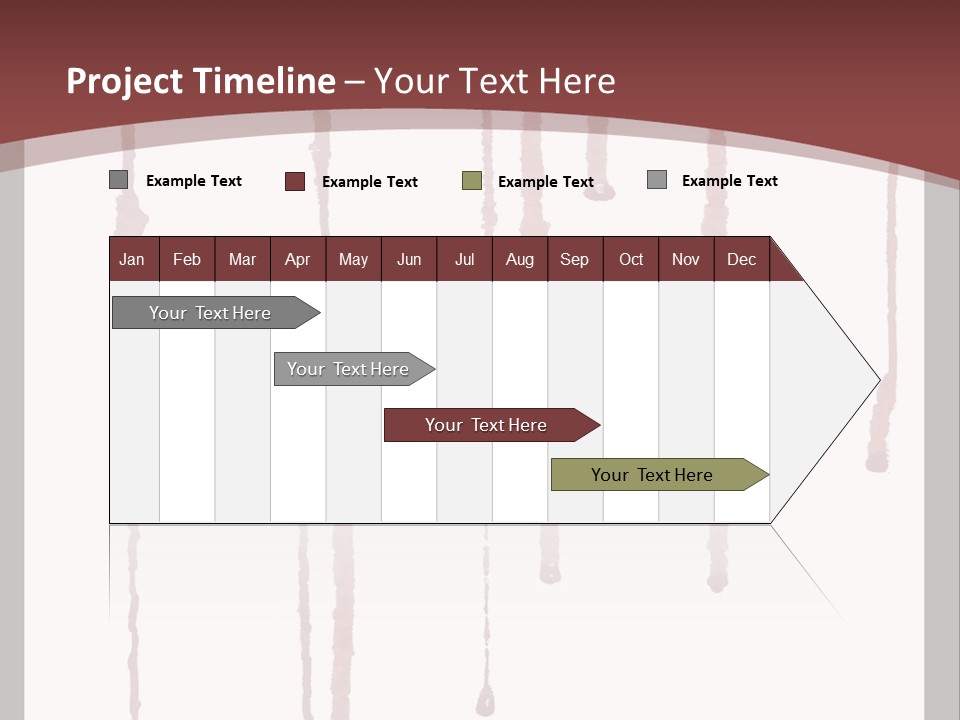 Project Timeline – Your Text Here

Example Text
Example Text
Example Text
Example Text

| Jan | Feb | Mar | Apr | May | Jun | Jul | Aug | Sep | Oct | Nov | Dec |
|---|---|---|---|---|---|---|---|---|---|---|---|

Your Text Here

Your Text Here

Your Text Here

Your Text Here